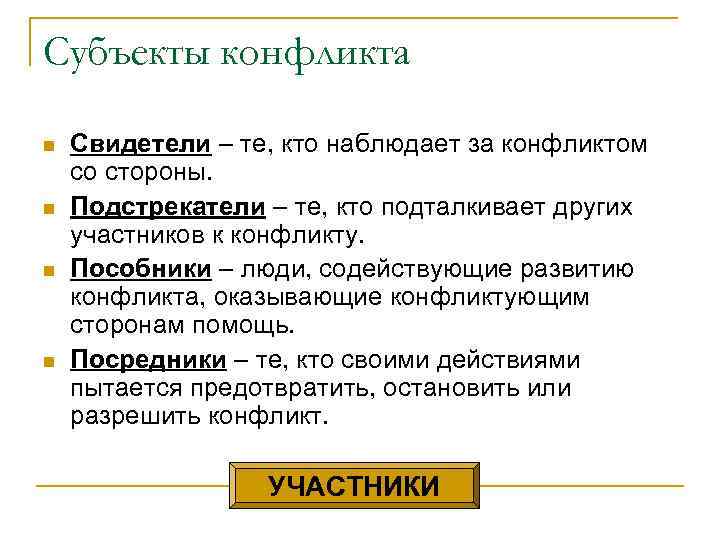 Субъекты конфликта

Свидетели – те, кто наблюдает за конфликтом со стороны.

Подстрекатели – те, кто подталкивает других участников к конфликту.

Пособники – люди, содействующие развитию конфликта, оказывающие конфликтующим сторонам помощь.

Посредники – те, кто своими действиями пытается предотвратить, остановить или разрешить конфликт.

УЧАСТНИКИ